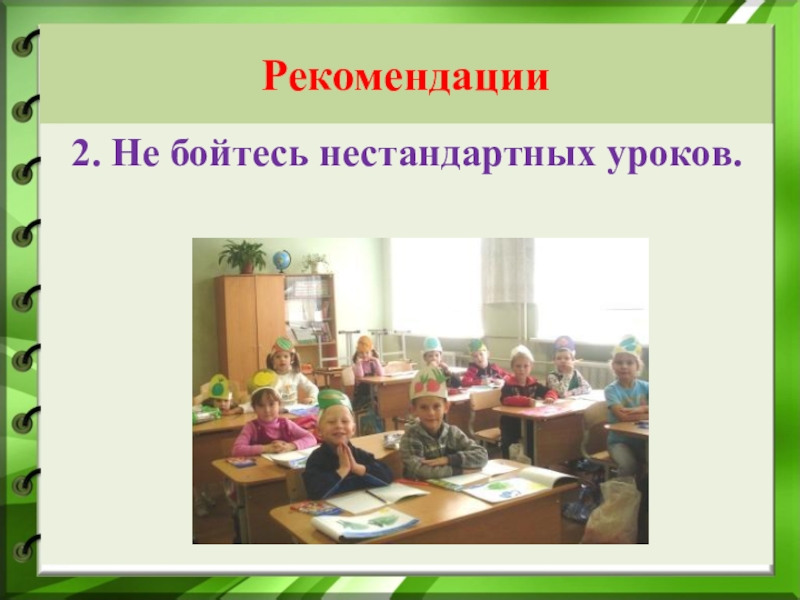 Рекомендации

2. Не бойтесь нестандартных уроков.